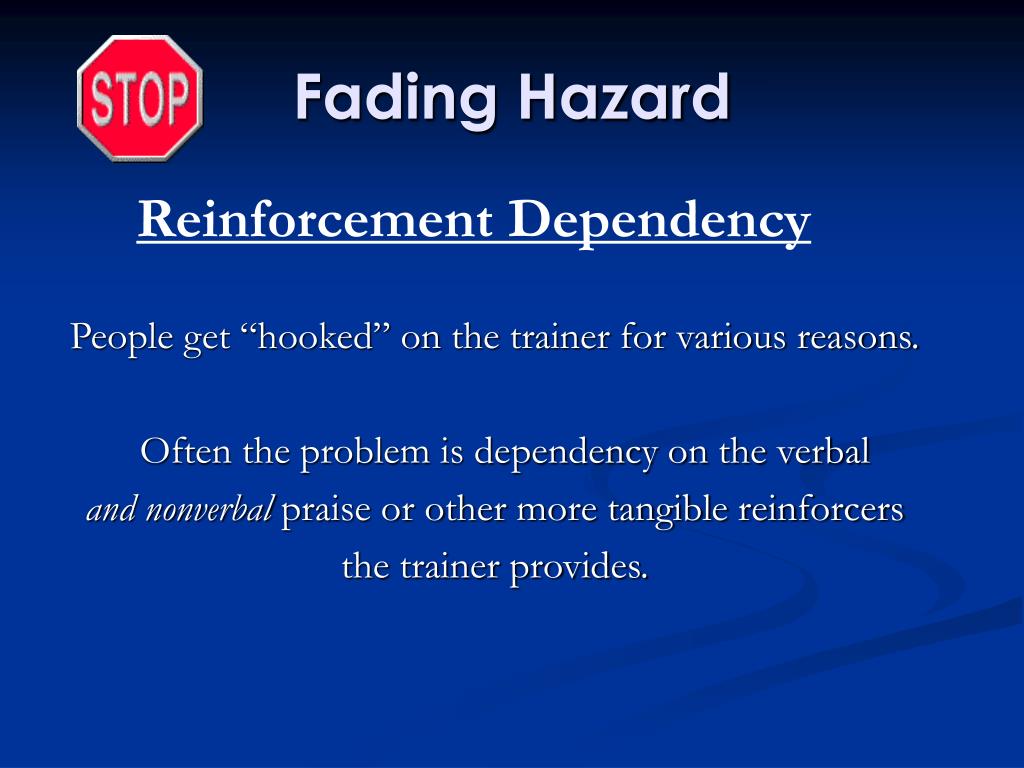 STOP

Fading Hazard

Reinforcement Dependency

People get “hooked” on the trainer for various reasons.

Often the problem is dependency on the verbal and nonverbal praise or other more tangible reinforcers the trainer provides.